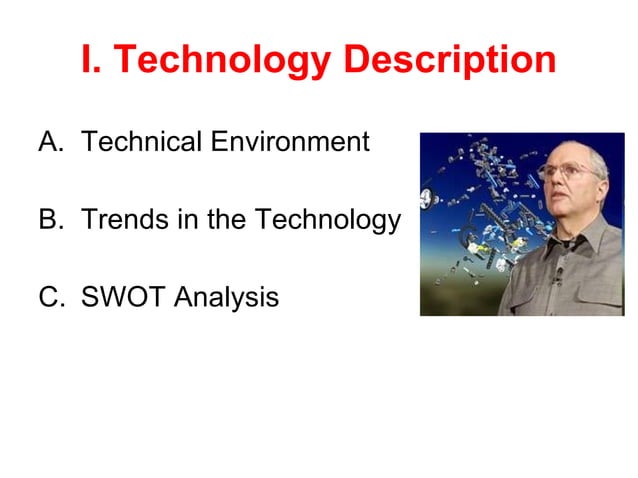 I. Technology Description

A. Technical Environment

B. Trends in the Technology

C. SWOT Analysis